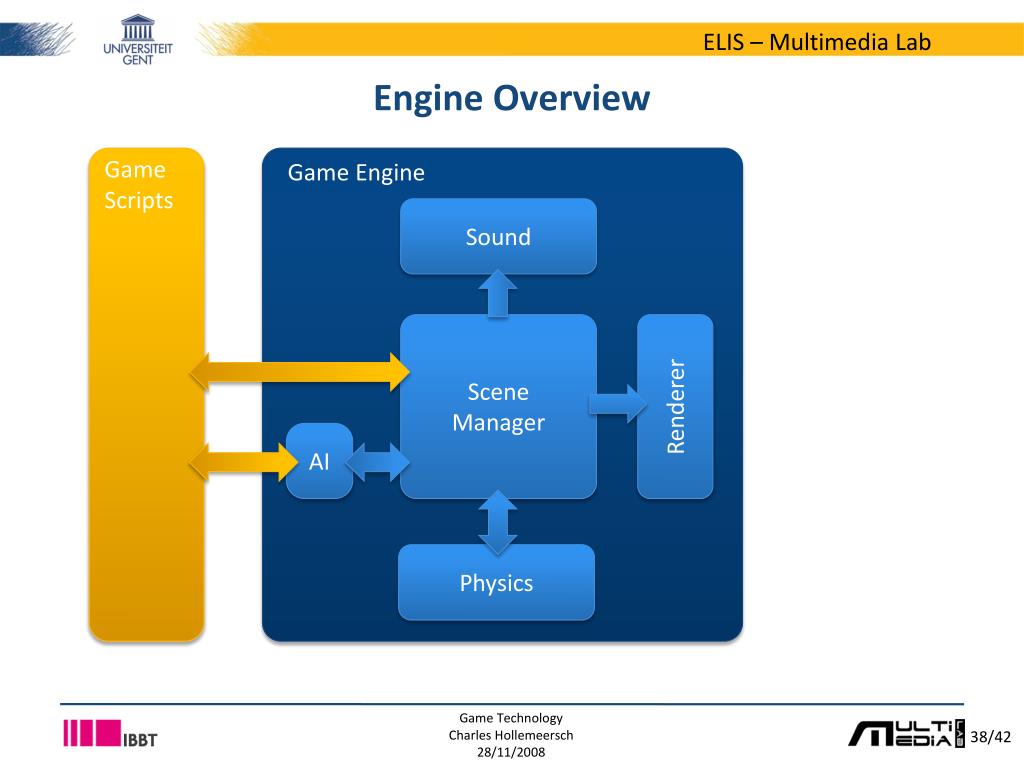 UNIVERSITEIT GENT

ELIS – Multimedia Lab

Engine Overview

Game Scripts

Game Engine

Sound

Scene Manager

Renderer

AI

Physics

IBBT

Game Technology
Charles Hollemeersch
28/11/2008

MULTI MEDIA

38/42